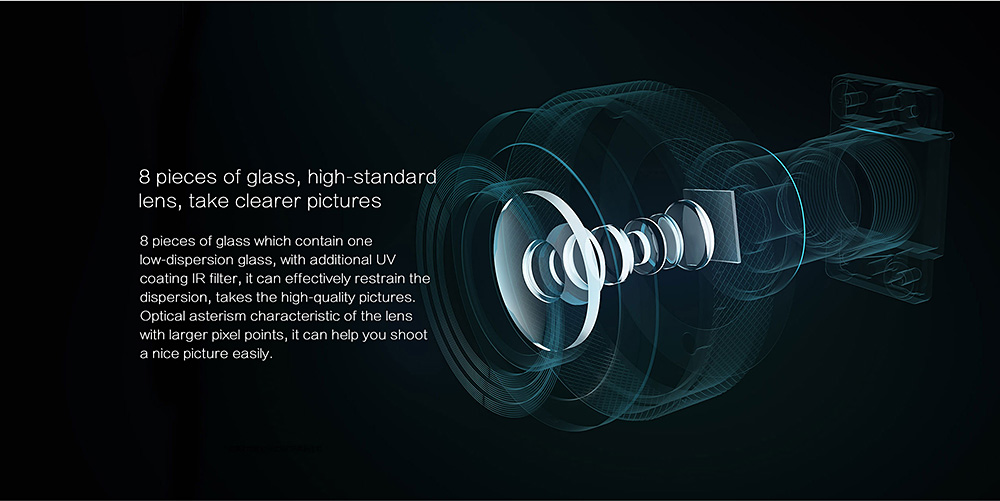 8 pieces of glass, high-standard lens, take clearer pictures

8 pieces of glass which contain one low-dispersion glass, with additional UV coating IR filter, it can effectively restrain the dispersion, takes the high-quality pictures. Optical asterism characteristic of the lens with larger pixel points, it can help you shoot a nice picture easily.